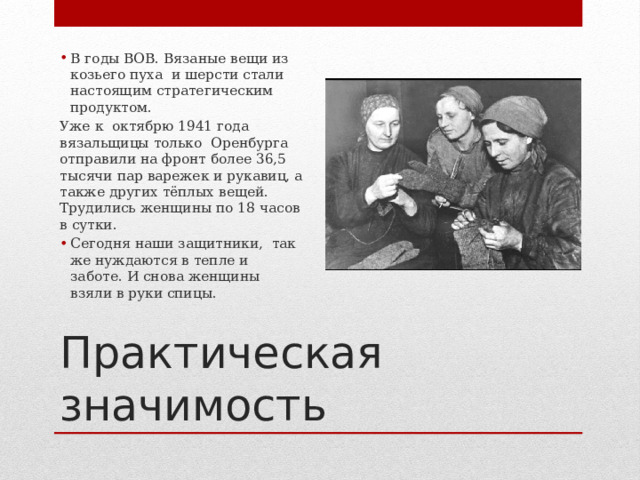 • В годы ВОВ. Вязаные вещи из козьего пуха  и шерсти стали настоящим стратегическим продуктом.

Уже к  октябрю 1941 года вязальщицы только  Оренбурга отправили на фронт более 36,5 тысячи пар варежек и рукавиц, а также других тёплых вещей. Трудились женщины по 18 часов в сутки.

• Сегодня наши защитники,  так же нуждаются в тепле и заботе. И снова женщины взяли в руки спицы.

Практическая значимость